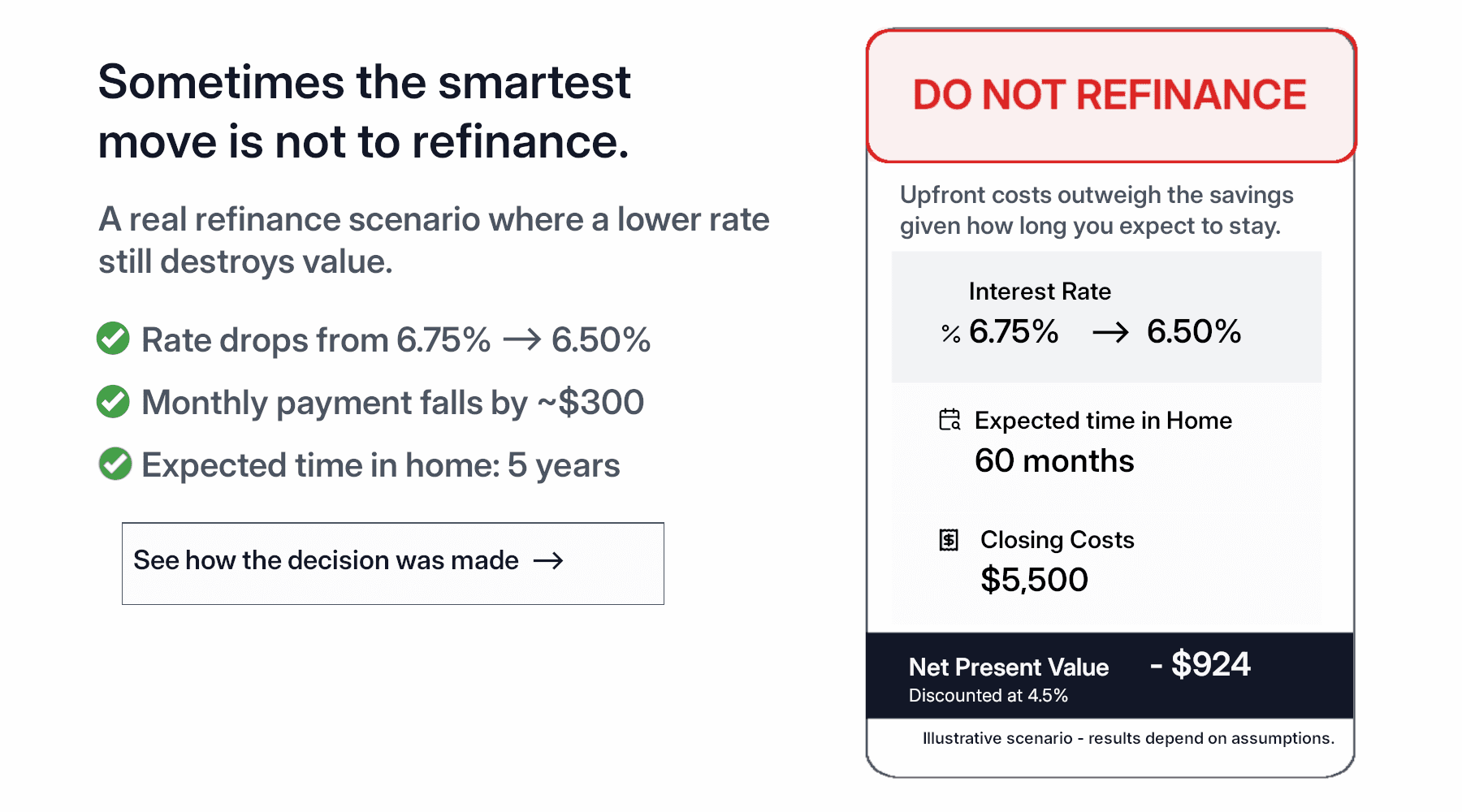 Sometimes the smartest move is not to refinance.

A real refinance scenario where a lower rate still destroys value.

Rate drops from 6.75% → 6.50%

Monthly payment falls by ~$300

Expected time in home: 5 years

See how the decision was made →

DO NOT REFINANCE

Upfront costs outweigh the savings given how long you expect to stay.

Interest Rate

% 6.75% → 6.50%

Expected time in Home

60 months

Closing Costs

$5,500

Net Present Value - $924

Discounted at 4.5%

Illustrative scenario - results depend on assumptions.